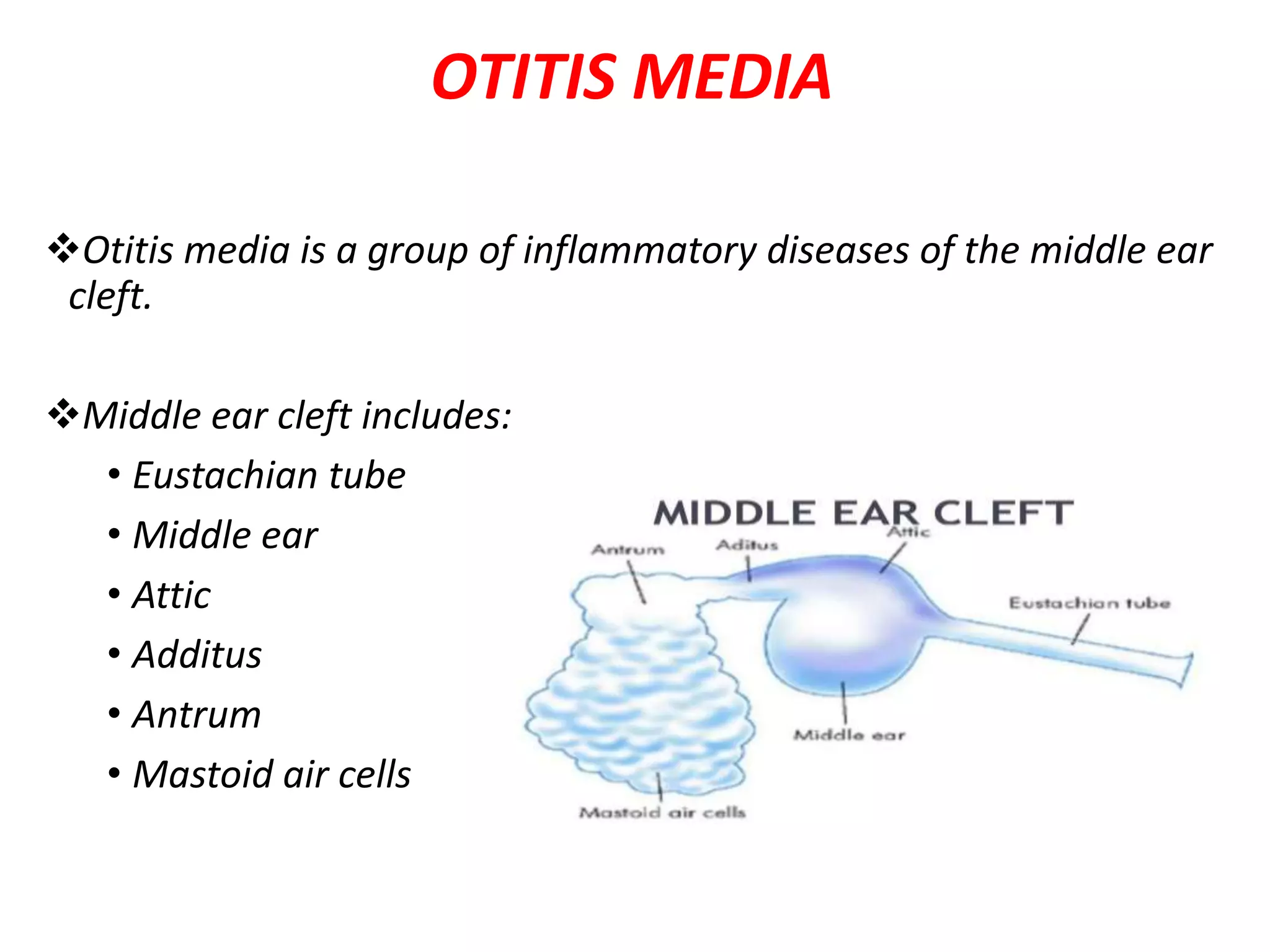 OTITIS MEDIA

❖Otitis media is a group of inflammatory diseases of the middle ear cleft.

❖Middle ear cleft includes:
• Eustachian tube
• Middle ear
• Attic
• Additus
• Antrum
• Mastoid air cells

MIDDLE EAR CLEFT
Antrum
Aditus
Attic
Eustachian tube
Middle ear
Mastoid air cells